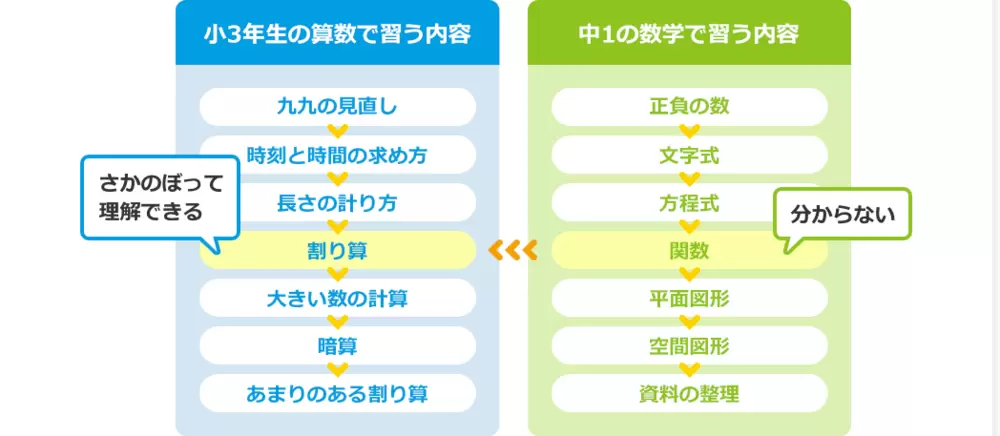 小3年生の算数で習う内容

九九の見直し
時刻と時間の求め方
長さの計り方
割り算
大きい数の計算
暗算
あまりのある割り算

さかのぼって理解できる

中1の数学で習う内容

正負の数
文字式
方程式
関数
平面図形
空間図形
資料の整理

分からない